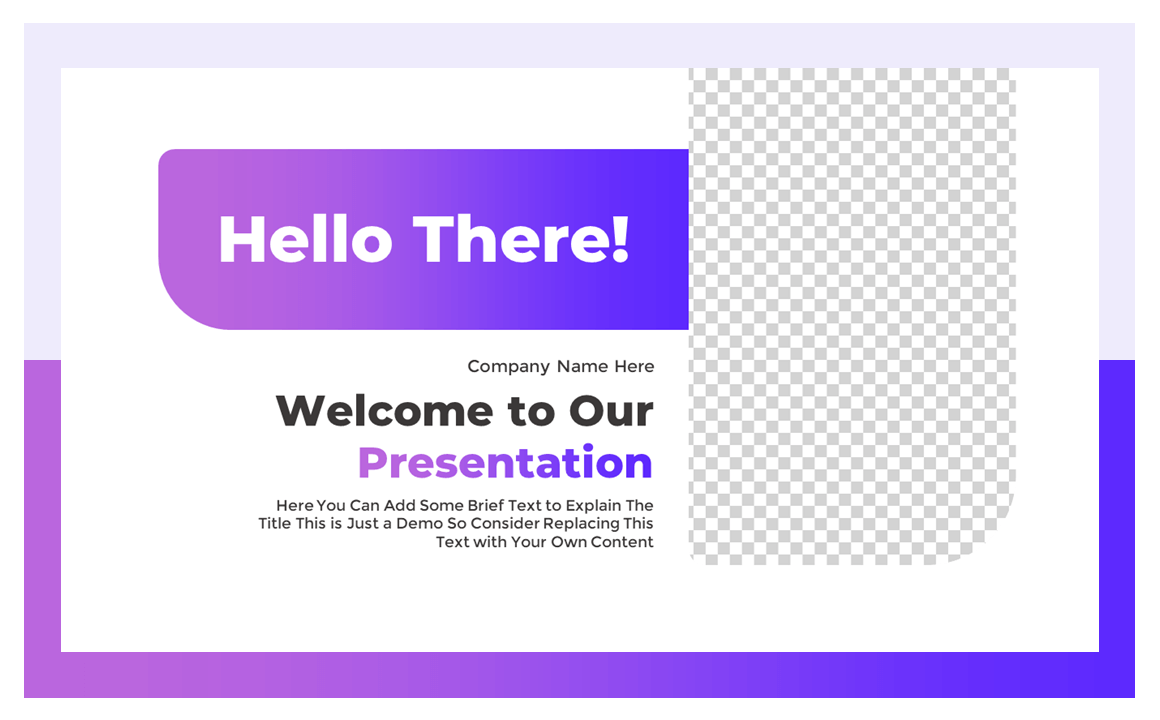 Hello There!

Company Name Here

Welcome to Our Presentation

Here You Can Add Some Brief Text to Explain The Title This is Just a Demo So Consider Replacing This Text with Your Own Content